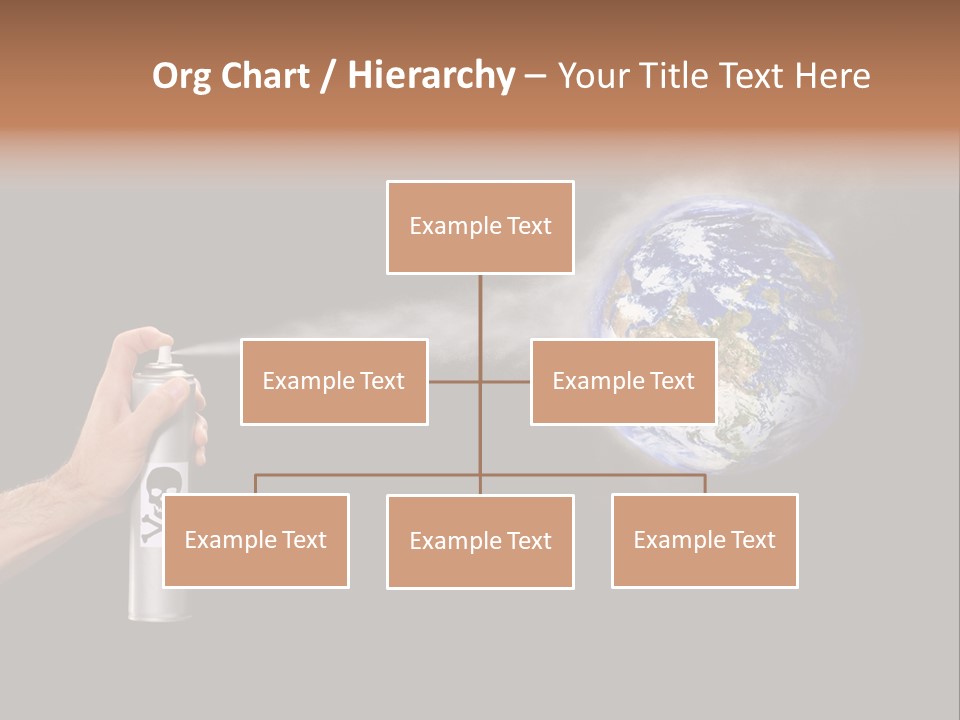 Org Chart / Hierarchy – Your Title Text Here

Example Text

Example Text

Example Text

Example Text

Example Text

Example Text